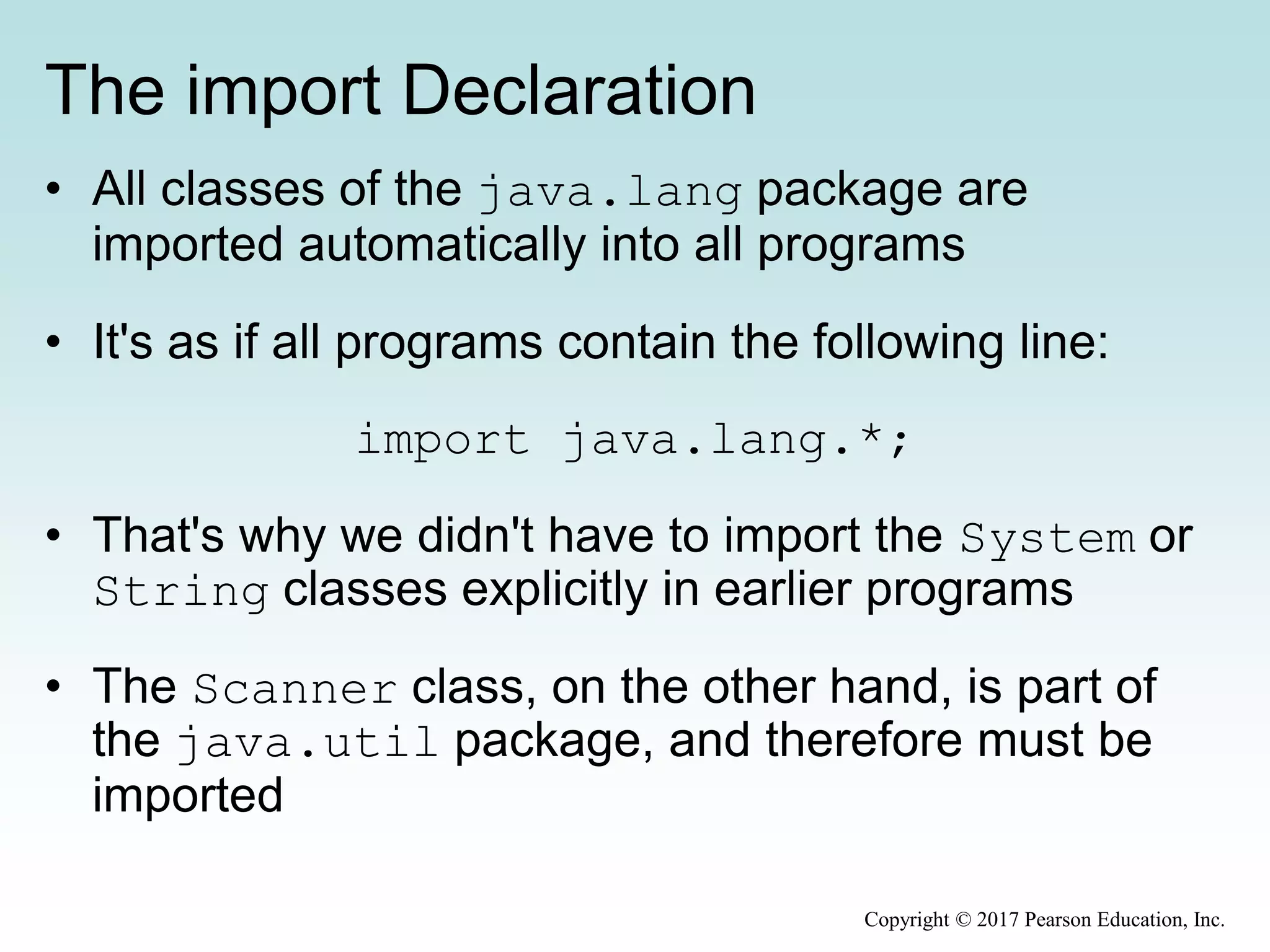 The import Declaration

• All classes of the java.lang package are imported automatically into all programs

• It's as if all programs contain the following line:

import java.lang.*;

• That's why we didn't have to import the System or String classes explicitly in earlier programs

• The Scanner class, on the other hand, is part of the java.util package, and therefore must be imported

Copyright © 2017 Pearson Education, Inc.